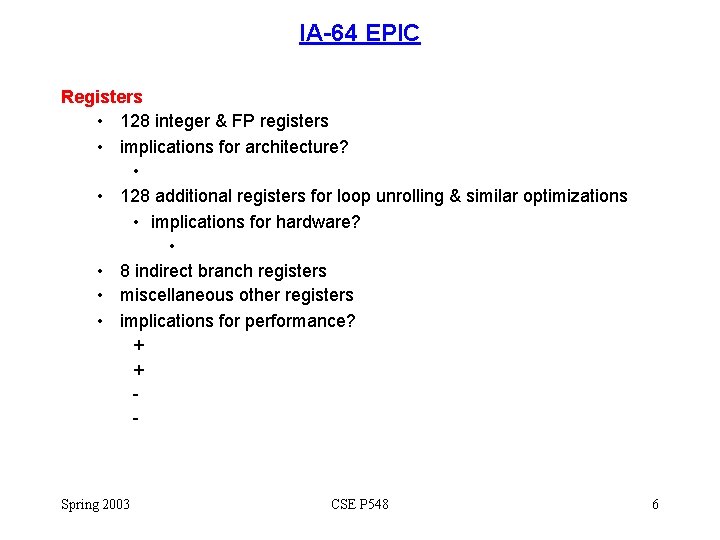 IA-64 EPIC

Registers
• 128 integer & FP registers
• implications for architecture?
•
• 128 additional registers for loop unrolling & similar optimizations
• implications for hardware?
•
• 8 indirect branch registers
• miscellaneous other registers
• implications for performance?
+
+
-
-

Spring 2003
CSE P548
6